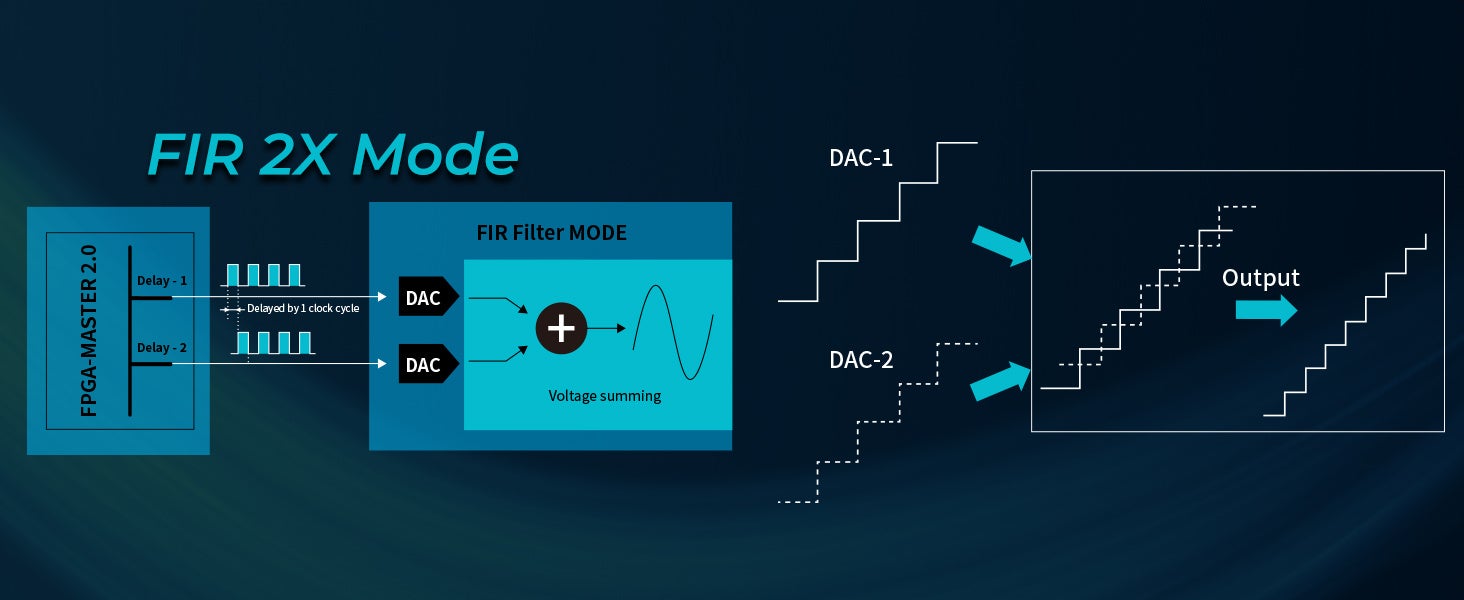 FIR 2X Mode

FPGA-MASTER 2.0

Delay - 1

Delayed by 1 clock cycle

Delay - 2

FIR Filter MODE

DAC

DAC

+

Voltage summing

DAC-1

DAC-2

Output